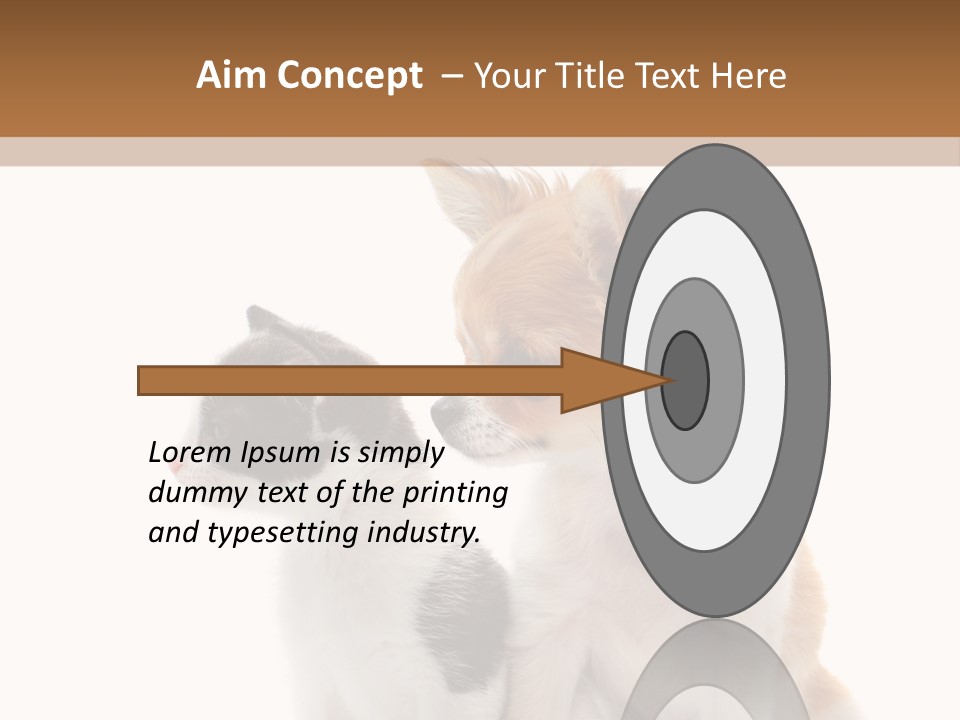 Aim Concept – Your Title Text Here

Lorem Ipsum is simply dummy text of the printing and typesetting industry.